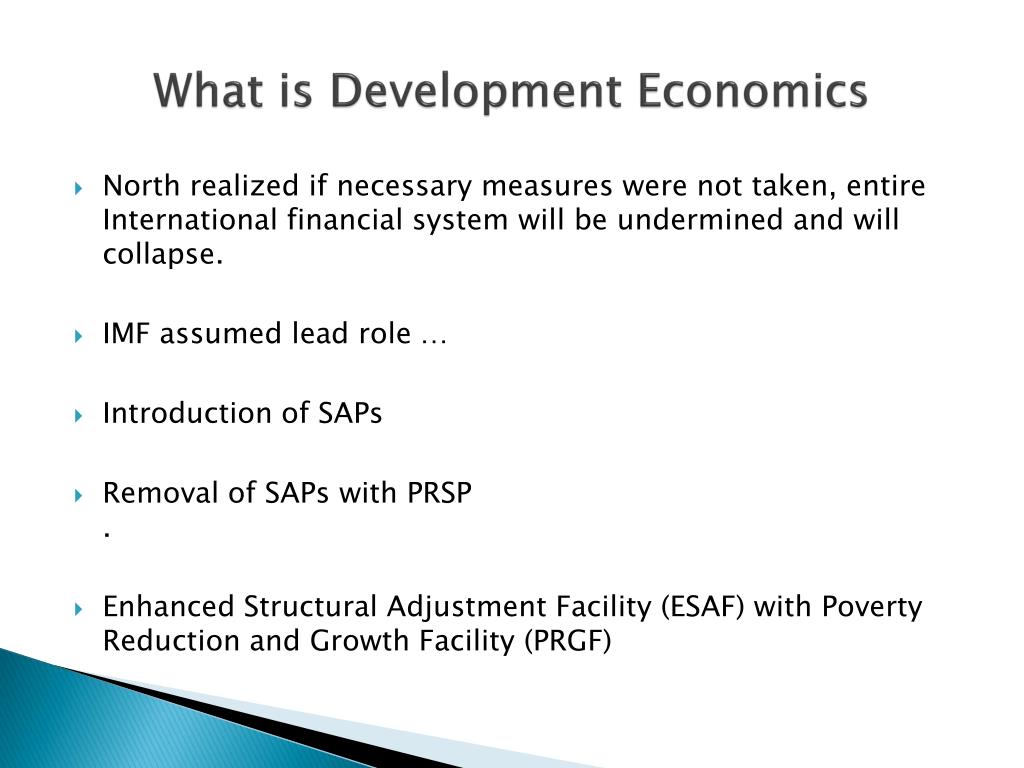 What is Development Economics

North realized if necessary measures were not taken, entire International financial system will be undermined and will collapse.

IMF assumed lead role …

Introduction of SAPs

Removal of SAPs with PRSP
.

Enhanced Structural Adjustment Facility (ESAF) with Poverty Reduction and Growth Facility (PRGF)